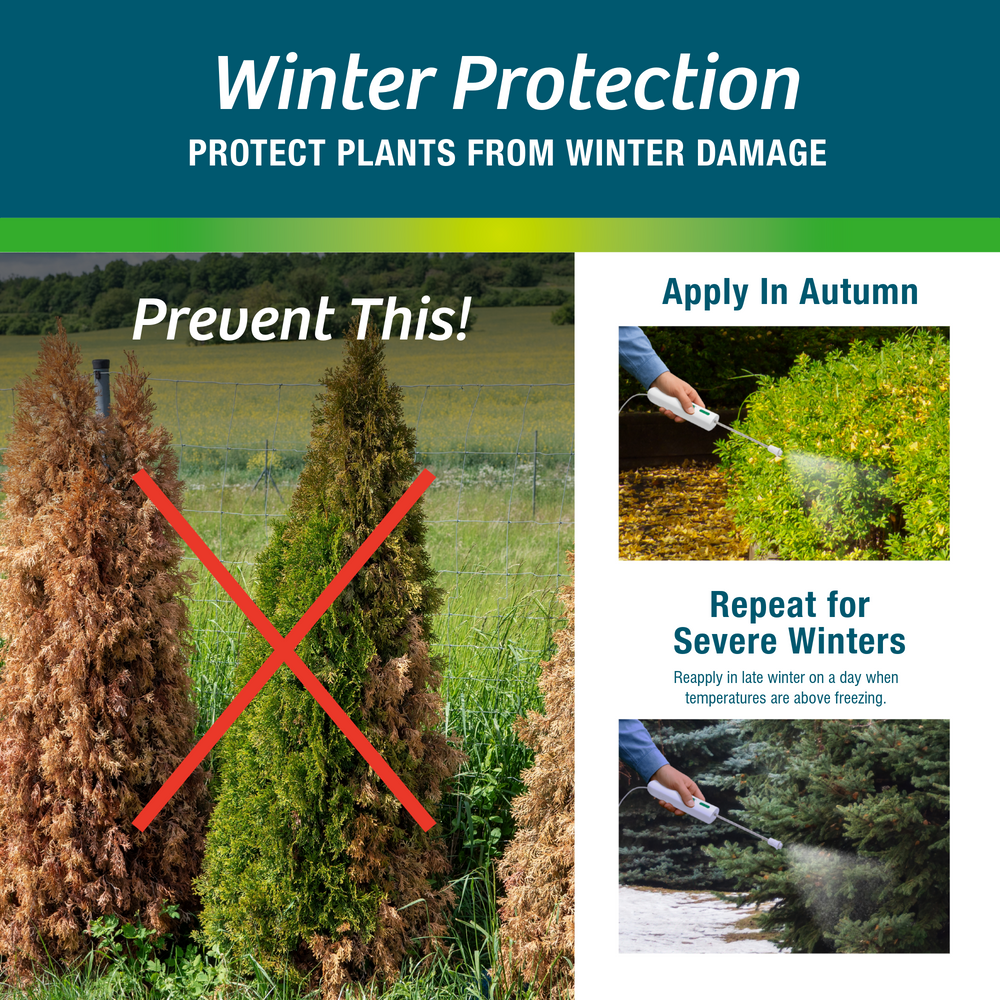 Winter Protection
PROTECT PLANTS FROM WINTER DAMAGE

Prevent This!

Apply In Autumn

Repeat for Severe Winters

Reapply in late winter on a day when temperatures are above freezing.